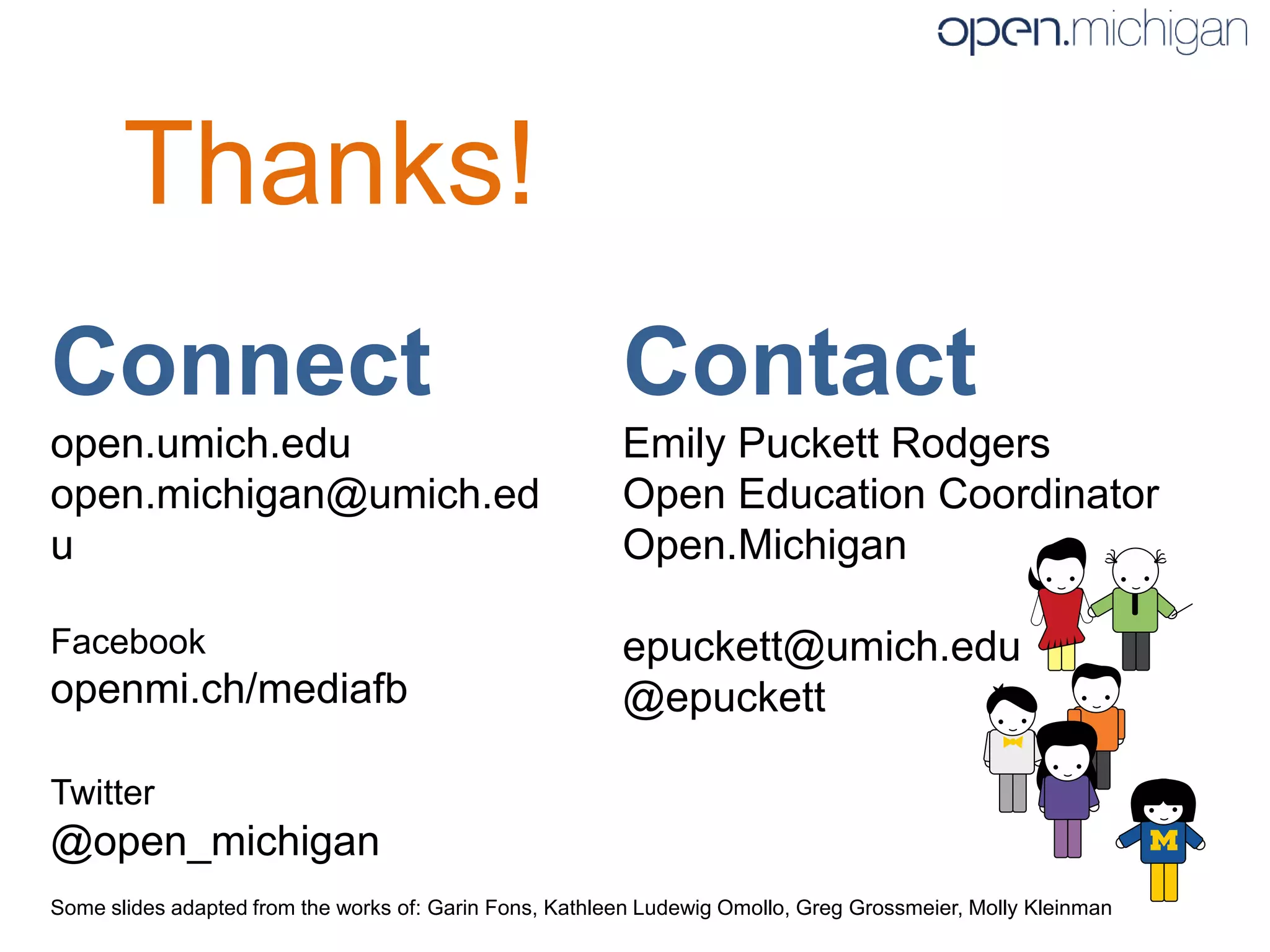 open.michigan

Thanks!

Connect

open.umich.edu
open.michigan@umich.edu

Facebook
openmi.ch/mediafb

Twitter
@open_michigan

Contact

Emily Puckett Rodgers
Open Education Coordinator
Open.Michigan

epuckett@umich.edu
@epuckett

M

Some slides adapted from the works of: Garin Fons, Kathleen Ludewig Omollo, Greg Grossmeier, Molly Kleinman